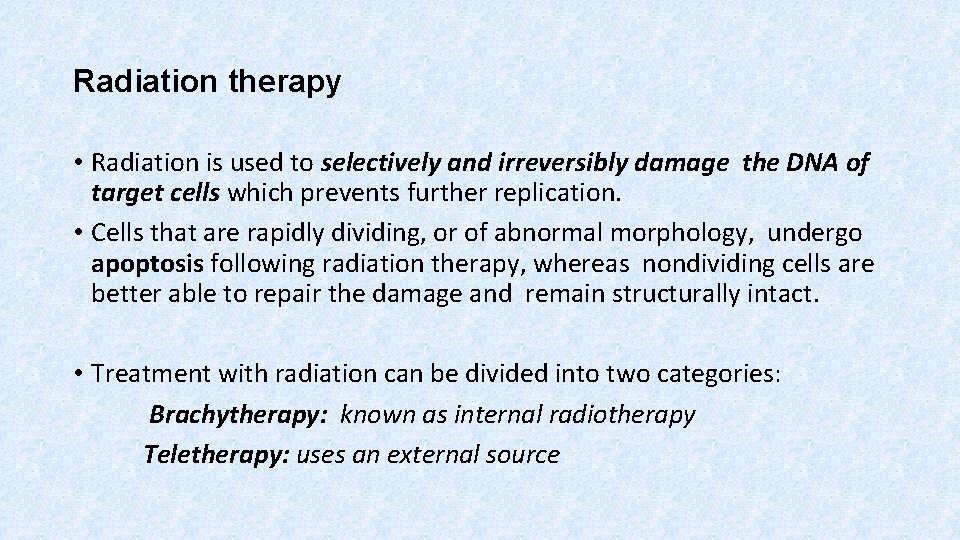 Radiation therapy

• Radiation is used to selectively and irreversibly damage the DNA of target cells which prevents further replication.

• Cells that are rapidly dividing, or of abnormal morphology, undergo apoptosis following radiation therapy, whereas nondividing cells are better able to repair the damage and remain structurally intact.

• Treatment with radiation can be divided into two categories:

Brachytherapy: known as internal radiotherapy

Teletherapy: uses an external source